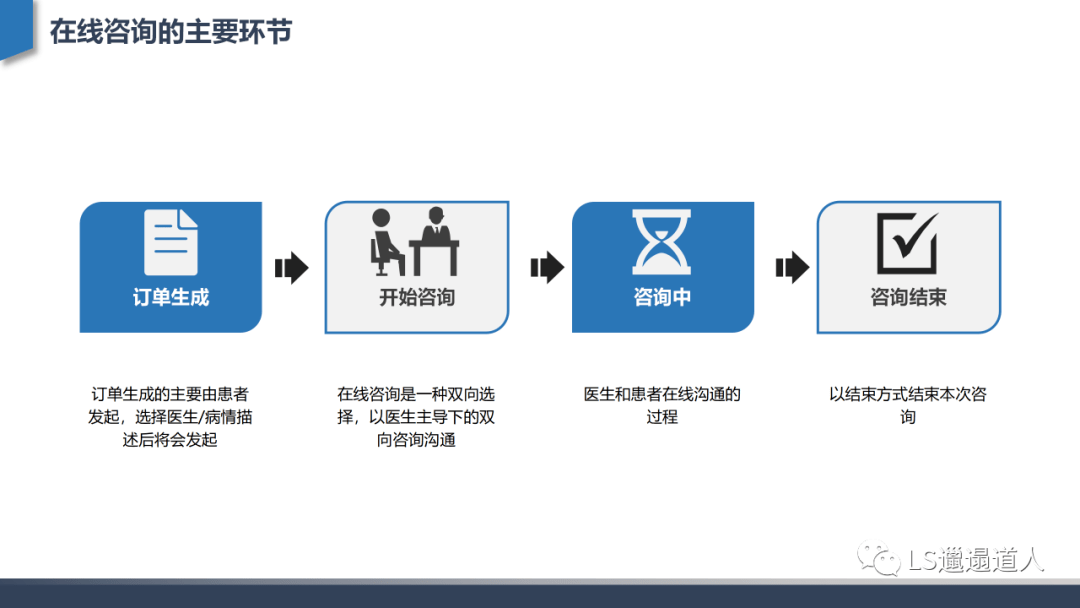 在线咨询的主要环节

订单生成

开始咨询

咨询中

咨询结束

订单生成的主要由患者发起，选择医生/病情描述后将会发起

在线咨询是一种双向选择，以医生主导下的双向咨询沟通

医生和患者在线沟通的过程

以结束方式结束本次咨询

LS邋遢道人